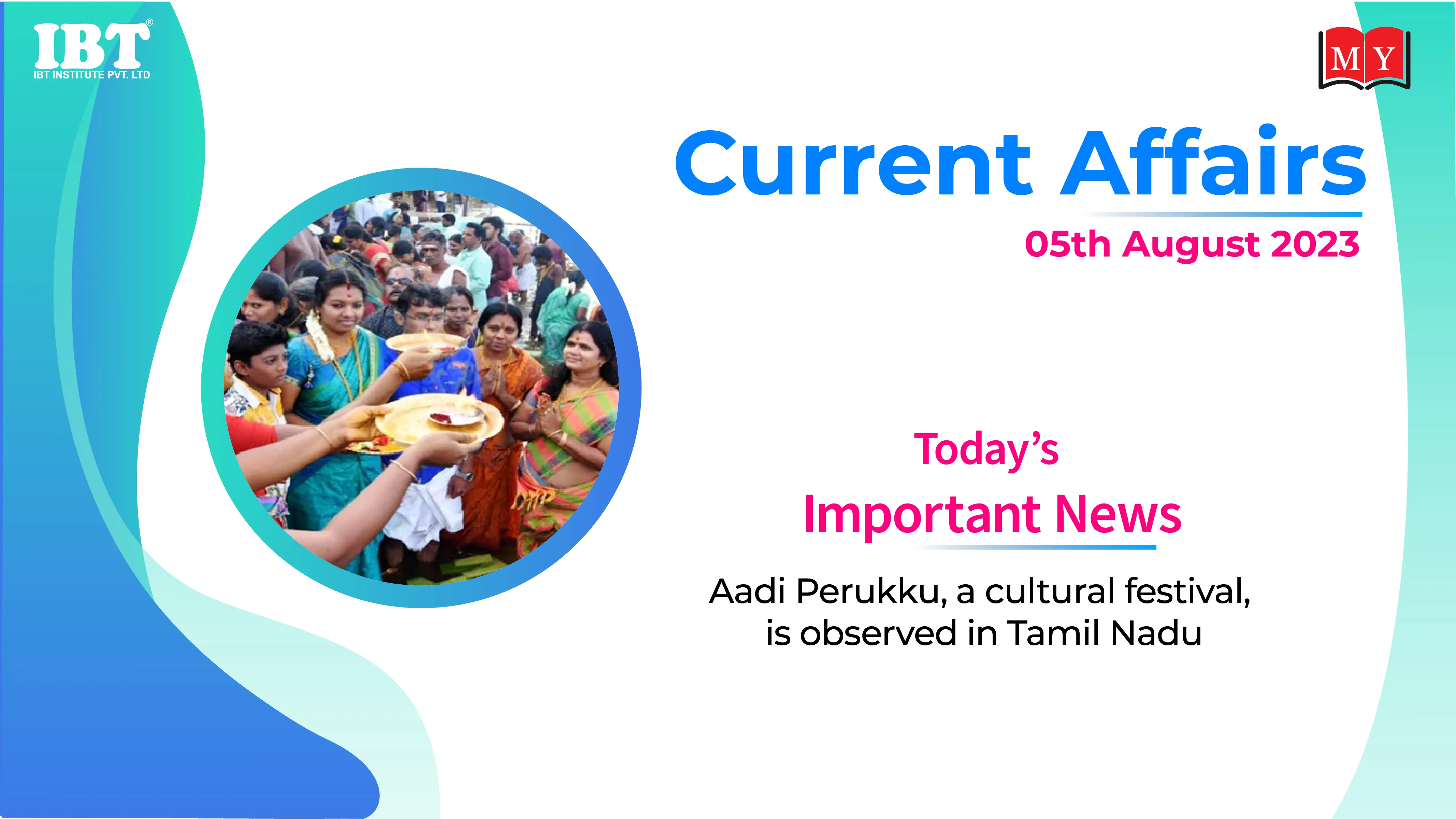 IBT®
IBT INSTITUTE PVT. LTD

MY

Current Affairs

05th August 2023

Today's
Important News

Aadi Perukku, a cultural festival, is observed in Tamil Nadu